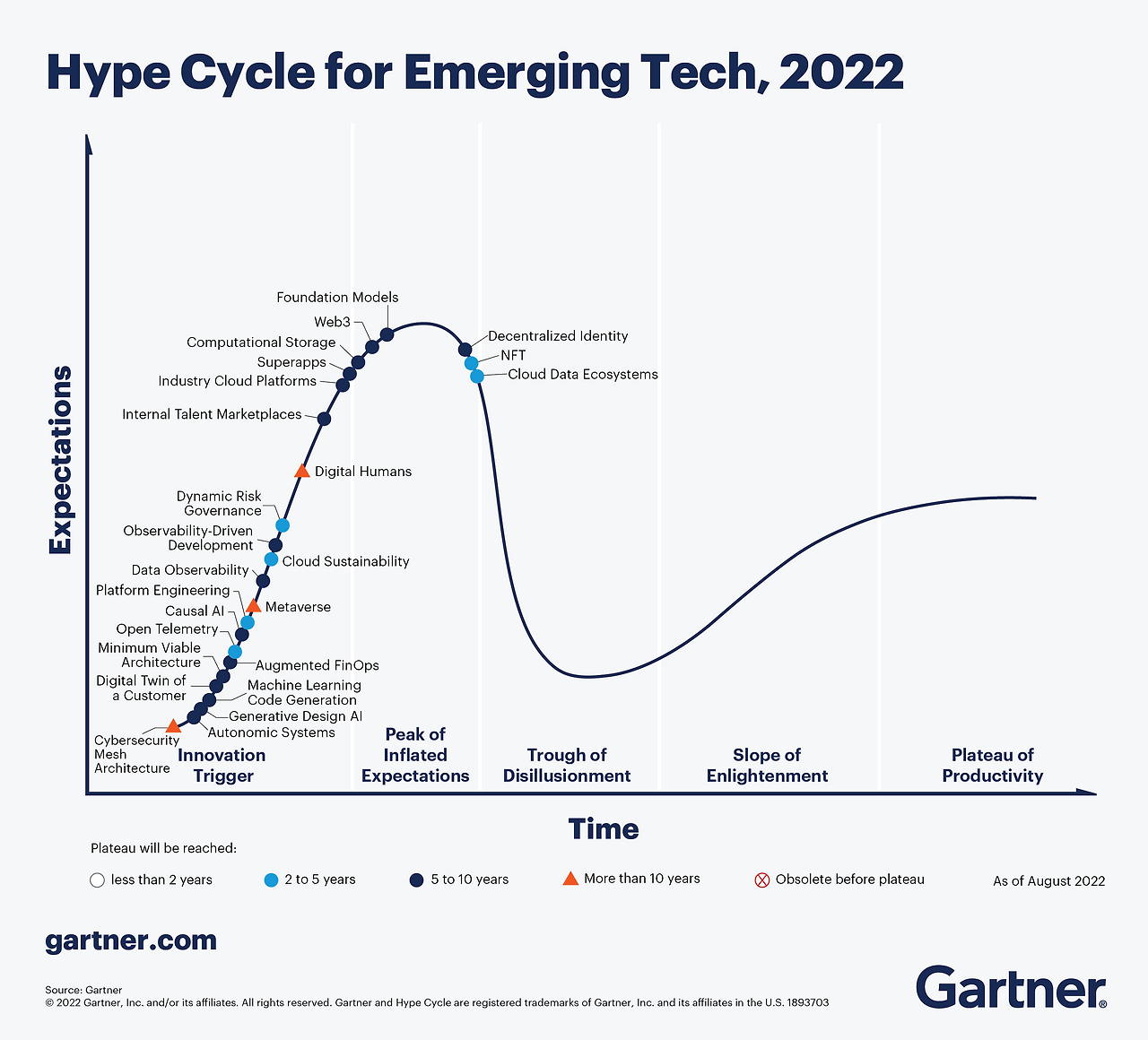 Hype Cycle for Emerging Tech, 2022

Expectations

Foundation Models
Web3
Computational Storage
Superapps
Industry Cloud Platforms
Internal Talent Marketplaces
Digital Humans
Dynamic Risk Governance
Observability-Driven Development
Cloud Sustainability
Data Observability
Platform Engineering
Metaverse
Causal AI
Open Telemetry
Minimum Viable Architecture
Augmented FinOps
Digital Twin of a Customer
Machine Learning Code Generation
Generative Design AI
Autonomic Systems
Cybersecurity Mesh Architecture
Decentralized Identity
NFT
Cloud Data Ecosystems

Innovation Trigger
Peak of Inflated Expectations
Trough of Disillusionment
Slope of Enlightenment
Plateau of Productivity

Time

Plateau will be reached:
less than 2 years
2 to 5 years
5 to 10 years
More than 10 years
Obsolete before plateau
As of August 2022

gartner.com

Source: Gartner
© 2022 Gartner, Inc. and/or its affiliates. All rights reserved. Gartner and Hype Cycle are registered trademarks of Gartner, Inc. and its affiliates in the U.S. 1893703

Gartner®